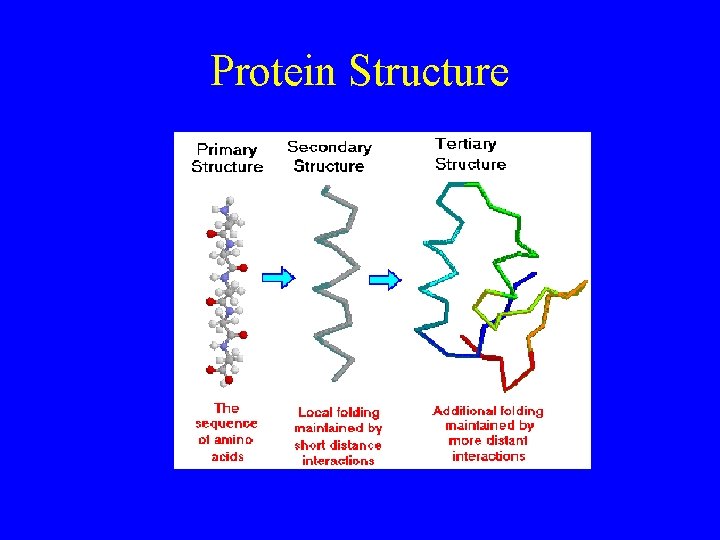 Protein Structure

Primary Structure

Secondary Structure

Tertiary Structure

The sequence of amino acids

Local folding maintained by short distance interactions

Additional folding maintained by more distant interactions